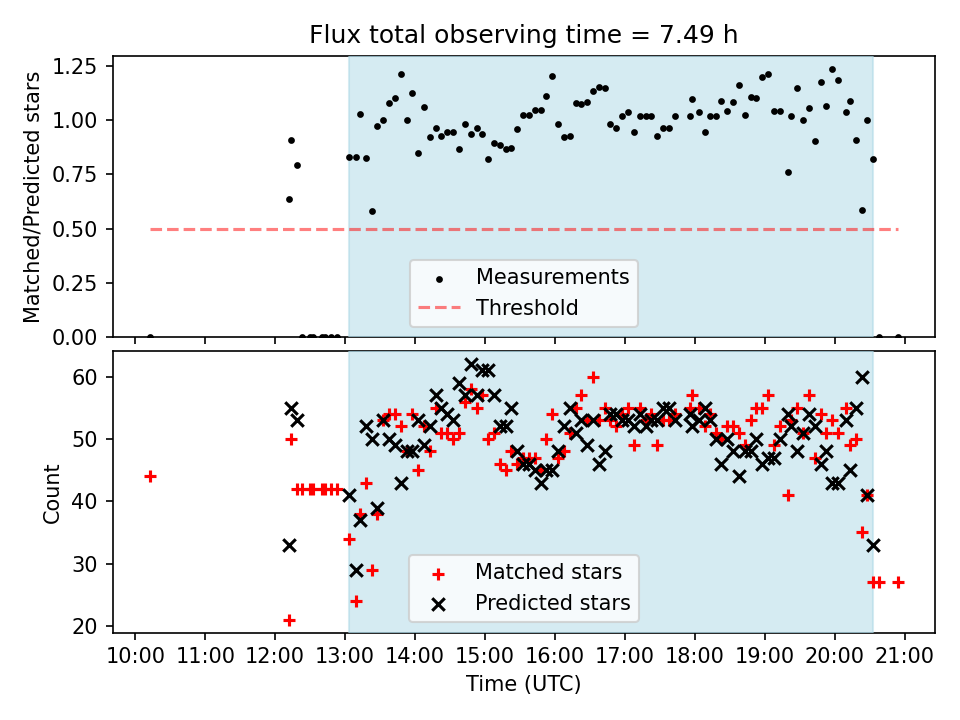 Flux total observing time = 7.49 h

Matched/Predicted stars

1.25
1.00
0.75
0.50
0.25
0.00

Measurements
Threshold

Count

60
50
40
30
20

Matched stars
Predicted stars

10:00 11:00 12:00 13:00 14:00 15:00 16:00 17:00 18:00 19:00 20:00 21:00

Time (UTC)